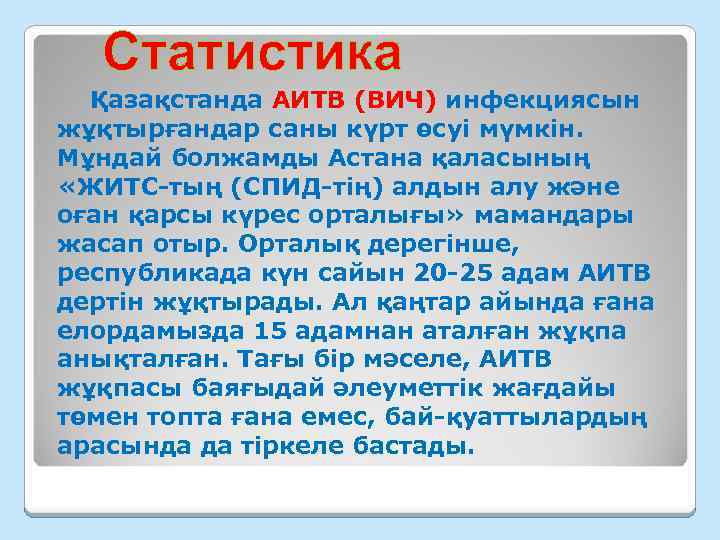 Статистика

Қазақстанда АИТВ (ВИЧ) инфекциясын жұқтырғандар саны күрт өсуі мүмкін. Мұндай болжамды Астана қаласының «ЖИТС-тың (СПИД-тің) алдын алу және оған қарсы күрес орталығы» мамандары жасап отыр. Орталық дерегінше, республикада күн сайын 20-25 адам АИТВ дертін жұқтырады. Ал қаңтар айында ғана елордамызда 15 адамнан аталған жұқпа анықталған. Тағы бір мәселе, АИТВ жұқпасы баяғыдай әлеуметтік жағдайы төмен топта ғана емес, бай-қуаттылардың арасында да тіркеле бастады.